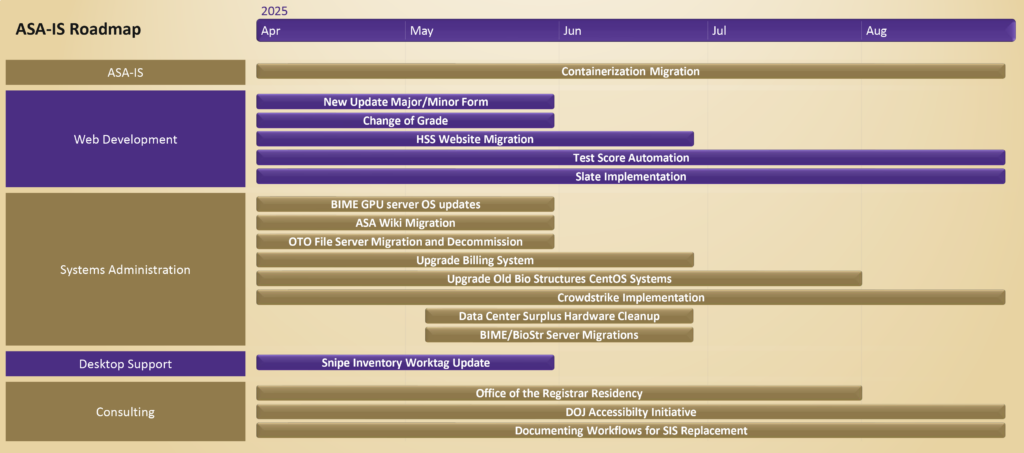 ASA-IS Roadmap

2025

Apr May Jun Jul Aug

ASA-IS
Containerization Migration

Web Development
New Update Major/Minor Form
Change of Grade
HSS Website Migration
Test Score Automation
Slate Implementation

Systems Administration
BIME GPU server OS updates
ASA Wiki Migration
OTO File Server Migration and Decommission
Upgrade Billing System
Upgrade Old Bio Structures CentOS Systems
Crowdstrike Implementation
Data Center Surplus Hardware Cleanup
BIME/BioStr Server Migrations

Desktop Support
Snipe Inventory Worktag Update

Consulting
Office of the Registrar Residency
DOJ Accessibilty Initiative
Documenting Workflows for SIS Replacement